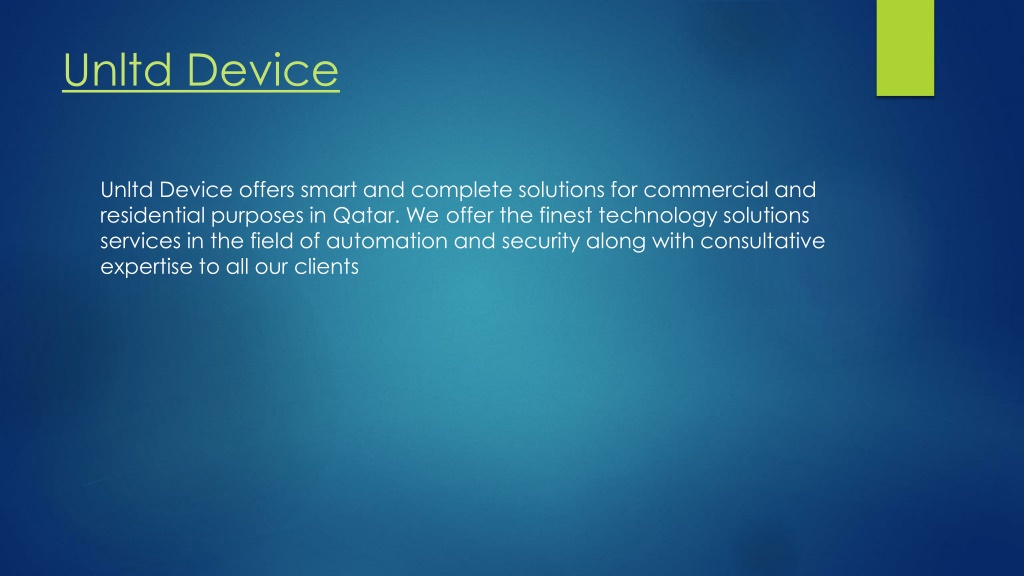 Unltd Device

Unltd Device offers smart and complete solutions for commercial and residential purposes in Qatar. We offer the finest technology solutions services in the field of automation and security along with consultative expertise to all our clients